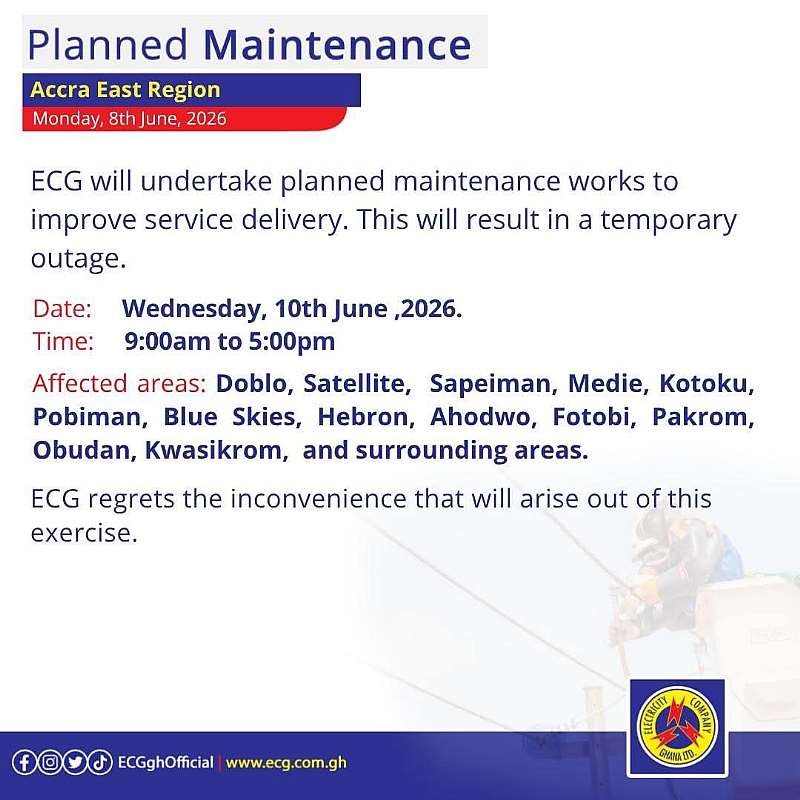 Planned Maintenance

Accra East Region

Monday, 8th June, 2026

ECG will undertake planned maintenance works to improve service delivery. This will result in a temporary outage.

Date: Wednesday, 10th June ,2026.
Time: 9:00am to 5:00pm

Affected areas: Doblo, Satellite, Sapeiman, Medie, Kotoku, Pobiman, Blue Skies, Hebron, Ahodwo, Fotobi, Pakrom, Obudan, Kwasikrom, and surrounding areas.

ECG regrets the inconvenience that will arise out of this exercise.

ECGghOfficial | www.ecg.com.gh

ELECTRICITY COMPANY GHANA LTD.